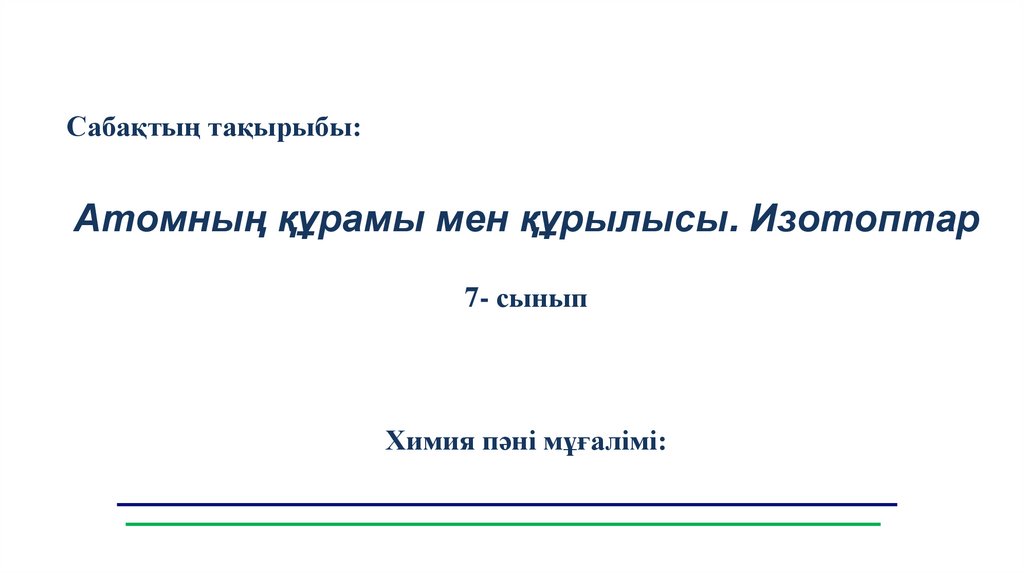 Сабақтың тақырыбы:

Атомның құрамы мен құрылысы. Изотоптар

7- сынып

Химия пәні мұғалімі: